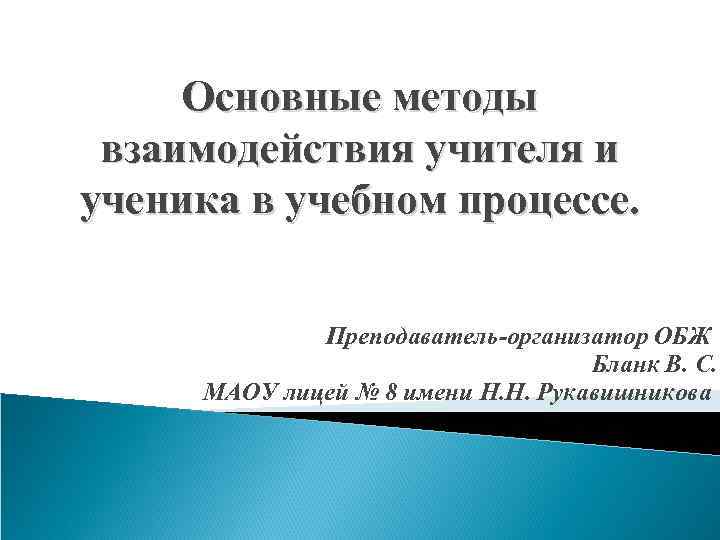 Основные методы взаимодействия учителя и ученика в учебном процессе.

Преподаватель-организатор ОБЖ
Бланк В. С.
МАОУ лицей № 8 имени Н.Н. Рукавишникова